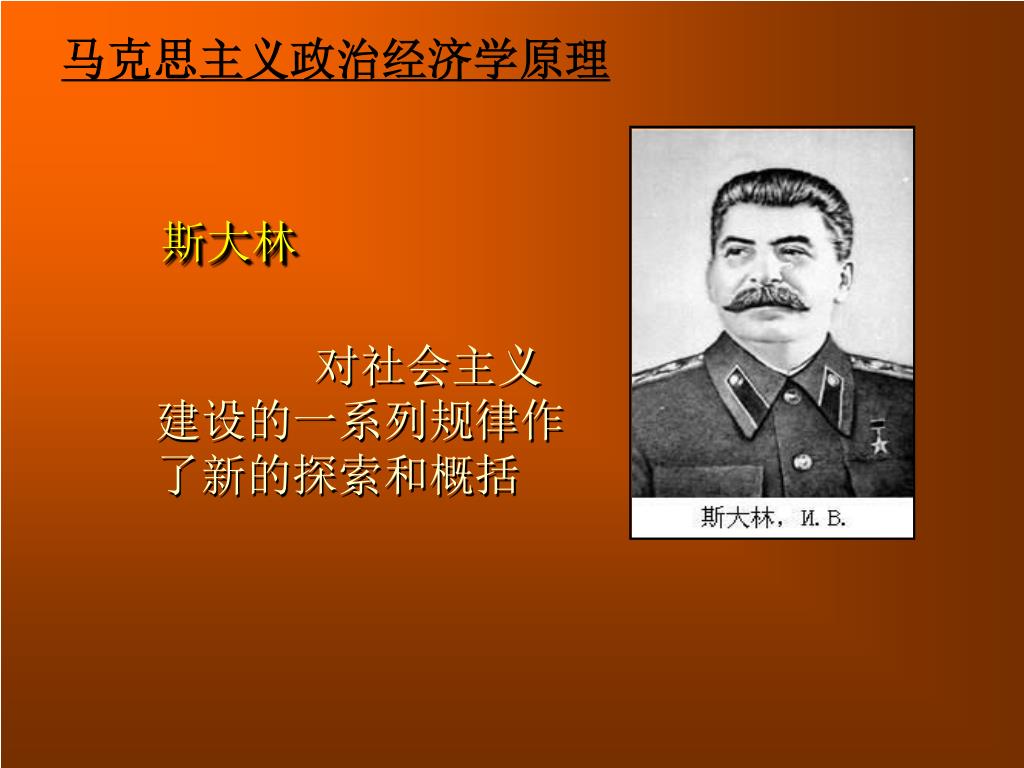 马克思主义政治经济学原理

斯大林

对社会主义建设的一系列规律作了新的探索和概括

斯大林，И. В.